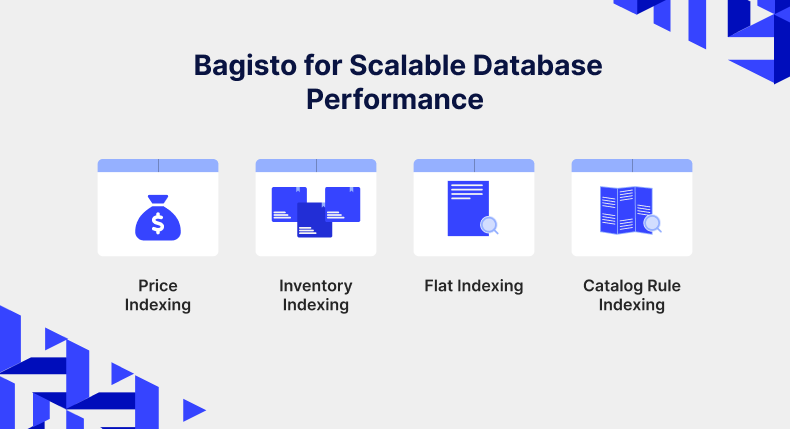 Bagisto for Scalable Database Performance

Price Indexing

Inventory Indexing

Flat Indexing

Catalog Rule Indexing